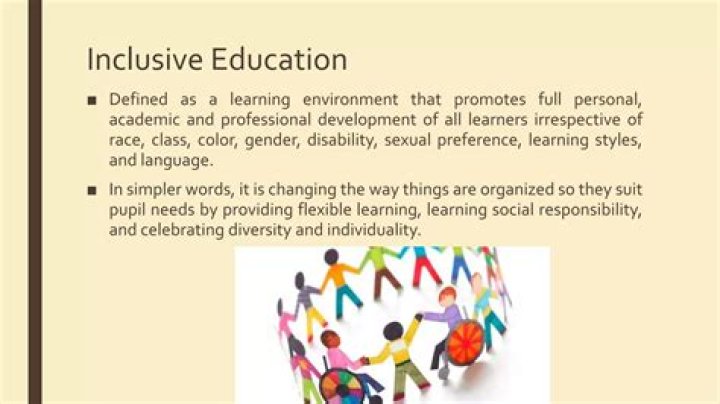 Inclusive Education

■ Defined as a learning environment that promotes full personal, academic and professional development of all learners irrespective of race, class, color, gender, disability, sexual preference, learning styles, and language.

■ In simpler words, it is changing the way things are organized so they suit pupil needs by providing flexible learning, learning social responsibility, and celebrating diversity and individuality.